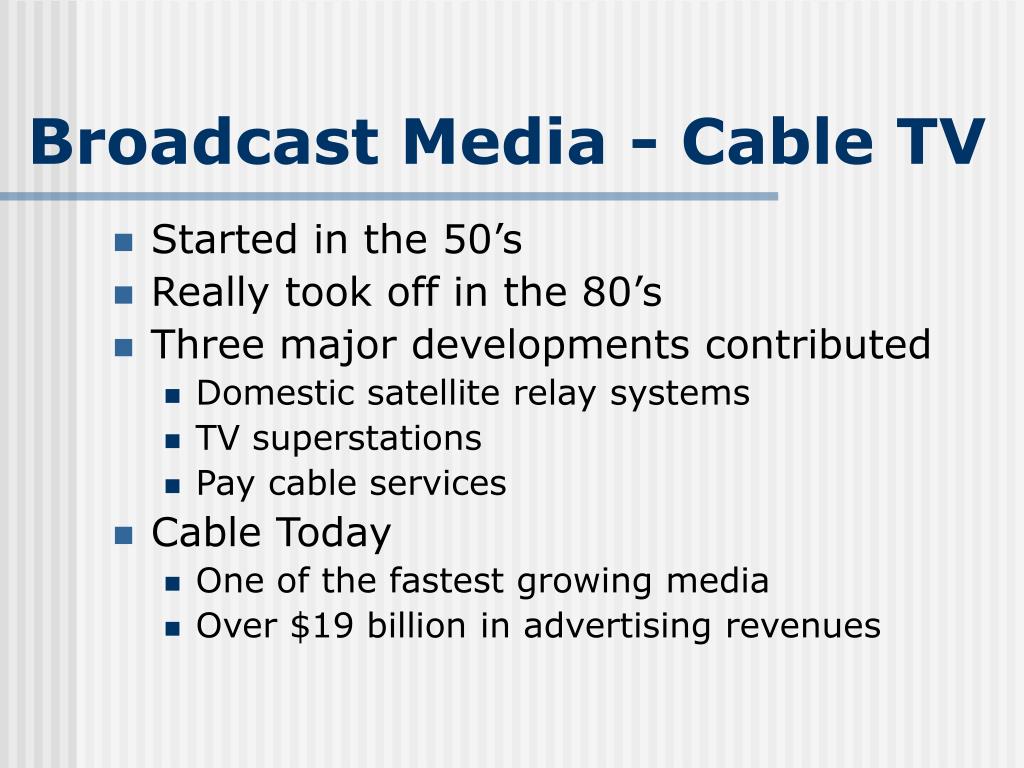 Broadcast Media - Cable TV

- Started in the 50’s
- Really took off in the 80’s
- Three major developments contributed
  - Domestic satellite relay systems
  - TV superstations
  - Pay cable services
- Cable Today
  - One of the fastest growing media
  - Over \$19 billion in advertising revenues